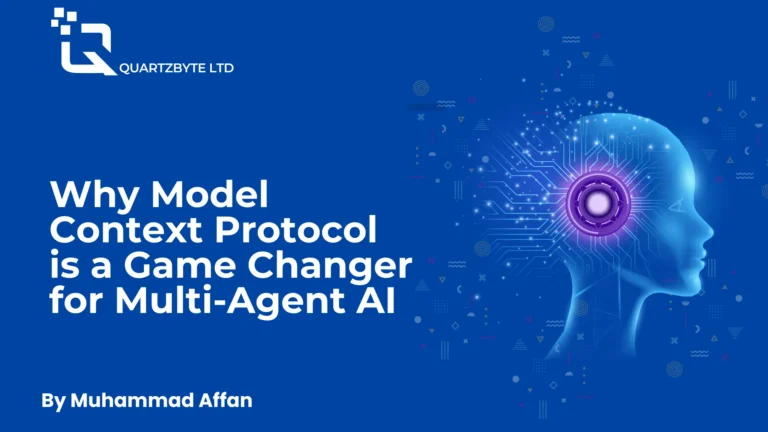 QUARTZBYTE LTD

Why Model Context Protocol is a Game Changer for Multi-Agent AI

By Muhammad Affan